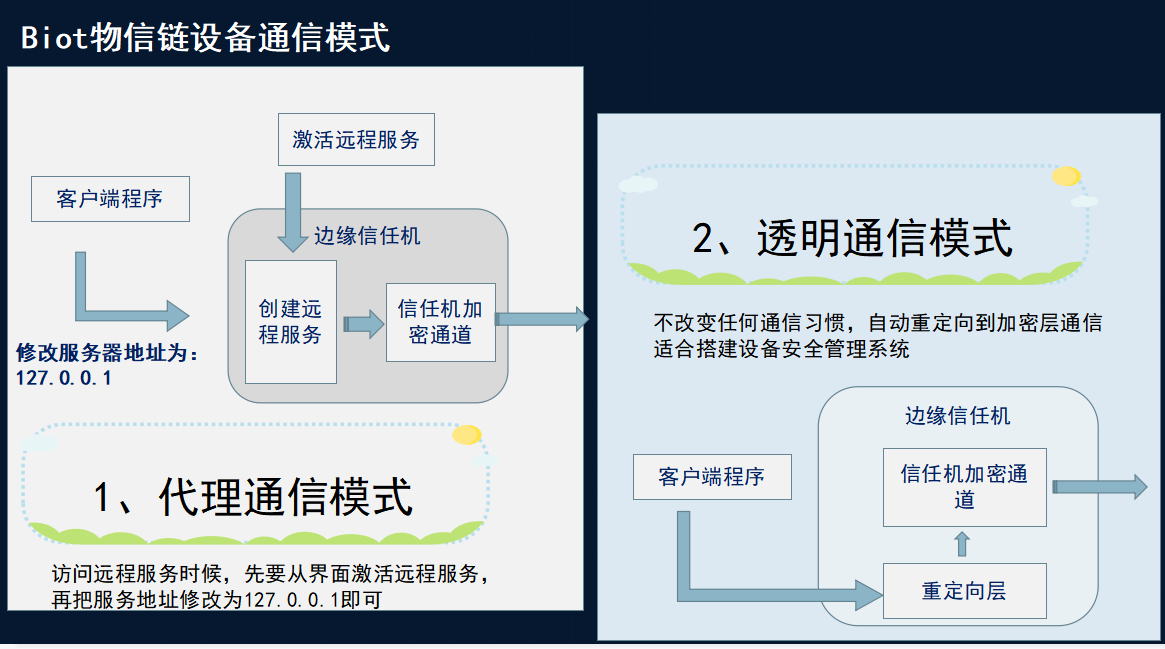 Biot物信链设备通信模式

激活远程服务

客户端程序

边缘信任机

创建远程服务

信任机加密通道

修改服务器地址为：
127.0.0.1

1、代理通信模式

访问远程服务时候，先要从界面激活远程服务，再把服务地址修改为127.0.0.1即可

2、透明通信模式

不改变任何通信习惯，自动重定向到加密层通信
适合搭建设备安全管理系统

边缘信任机

客户端程序

信任机加密通道

重定向层